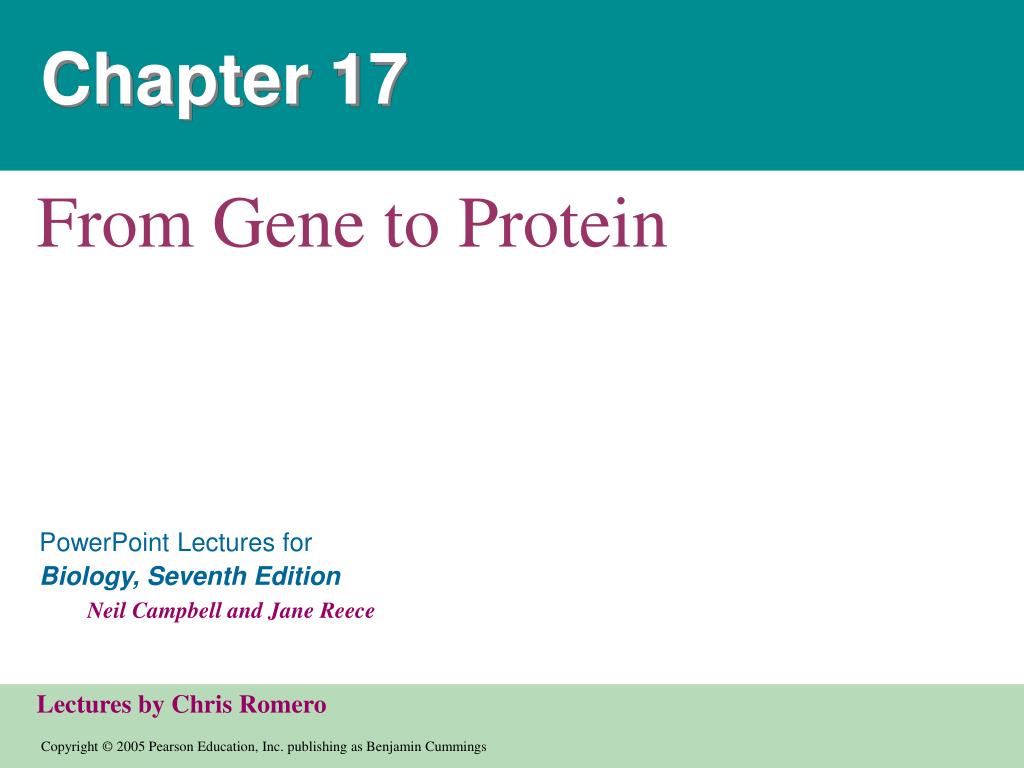 Chapter 17

From Gene to Protein

PowerPoint Lectures for
Biology, Seventh Edition
Neil Campbell and Jane Reece

Lectures by Chris Romero

Copyright © 2005 Pearson Education, Inc. publishing as Benjamin Cummings